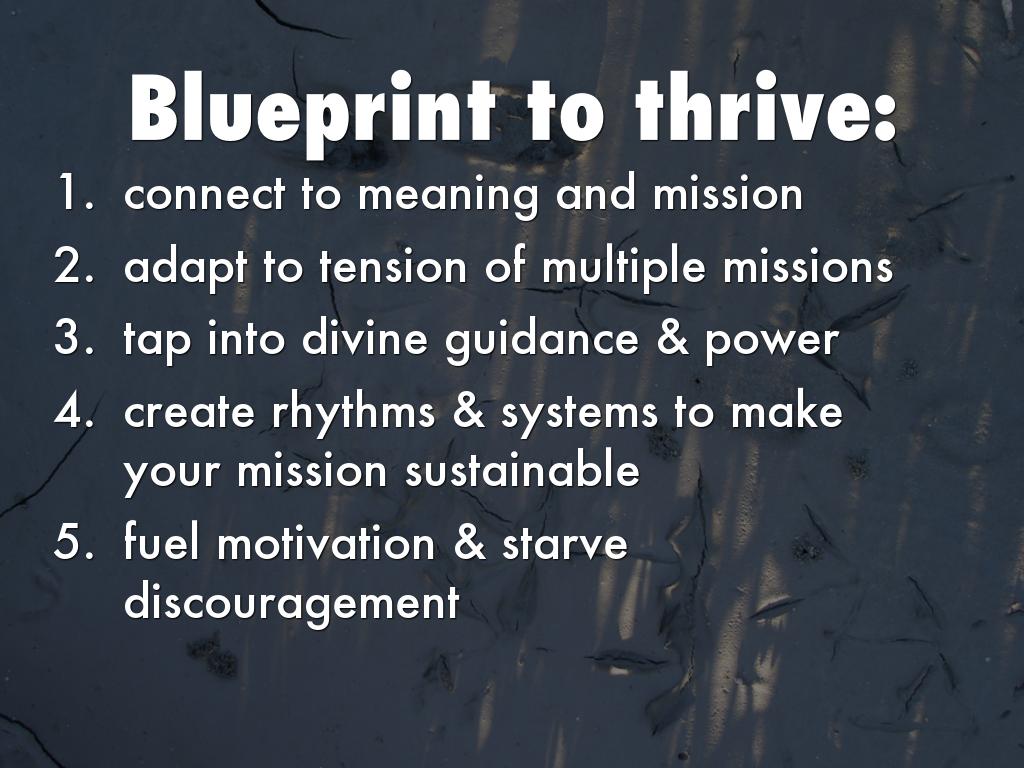 Blueprint to thrive:

1. connect to meaning and mission
2. adapt to tension of multiple missions
3. tap into divine guidance & power
4. create rhythms & systems to make your mission sustainable
5. fuel motivation & starve discouragement